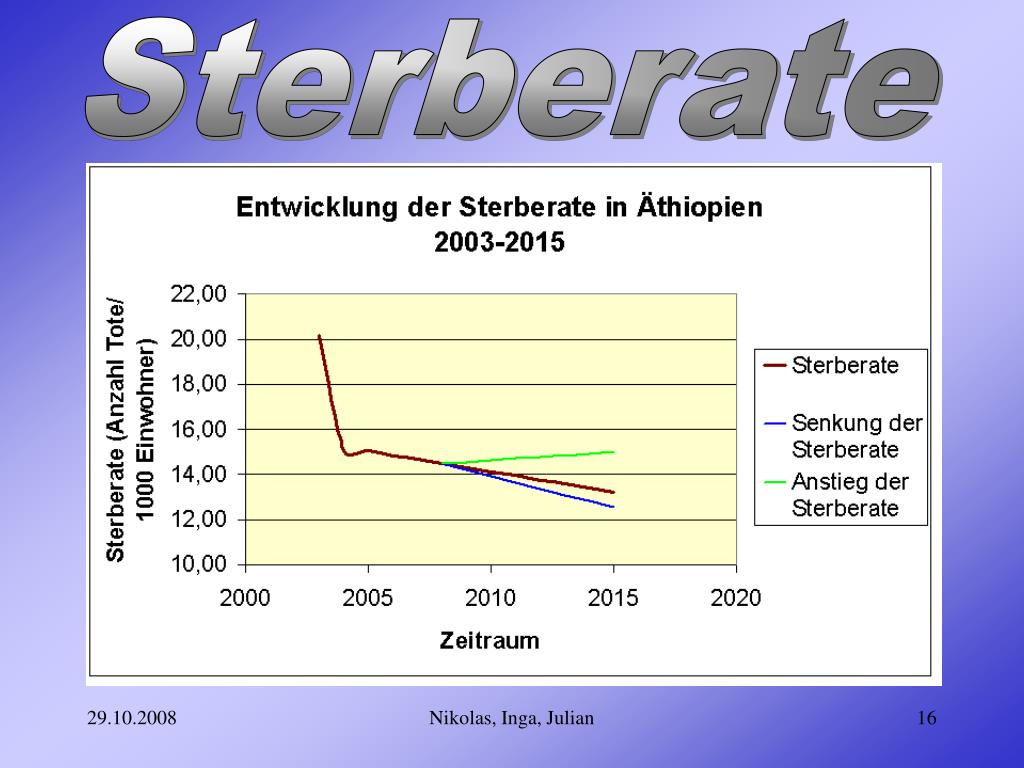 Sterberate

Entwicklung der Sterberate in Äthiopien
2003-2015

Sterberate (Anzahl Tote/ 1000 Einwohner)

22,00
20,00
18,00
16,00
14,00
12,00
10,00

2000
2005
2010
2015
2020

Zeitraum

Sterberate
Senkung der Sterberate
Anstieg der Sterberate

29.10.2008
Nikolas, Inga, Julian
16